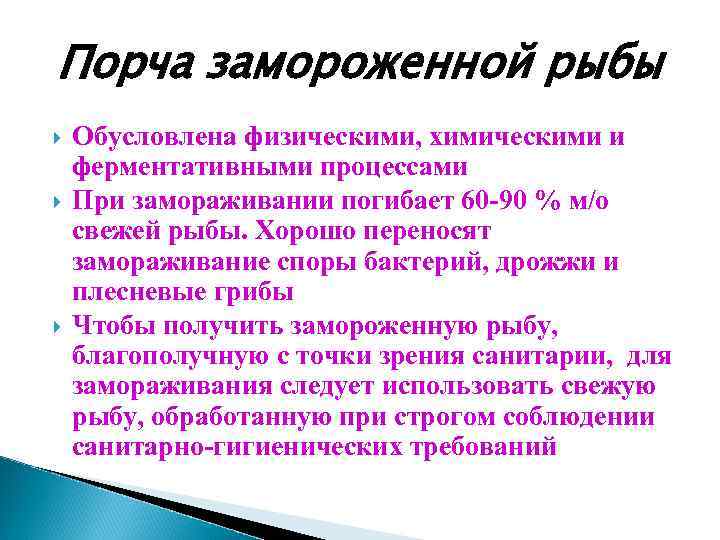 Порча замороженной рыбы

Обусловлена физическими, химическими и ферментативными процессами

При замораживании погибает 60-90 % м/о свежей рыбы. Хорошо переносят замораживание споры бактерий, дрожжи и плесневые грибы

Чтобы получить замороженную рыбу, благополучную с точки зрения санитарии, для замораживания следует использовать свежую рыбу, обработанную при строгом соблюдении санитарно-гигиенических требований